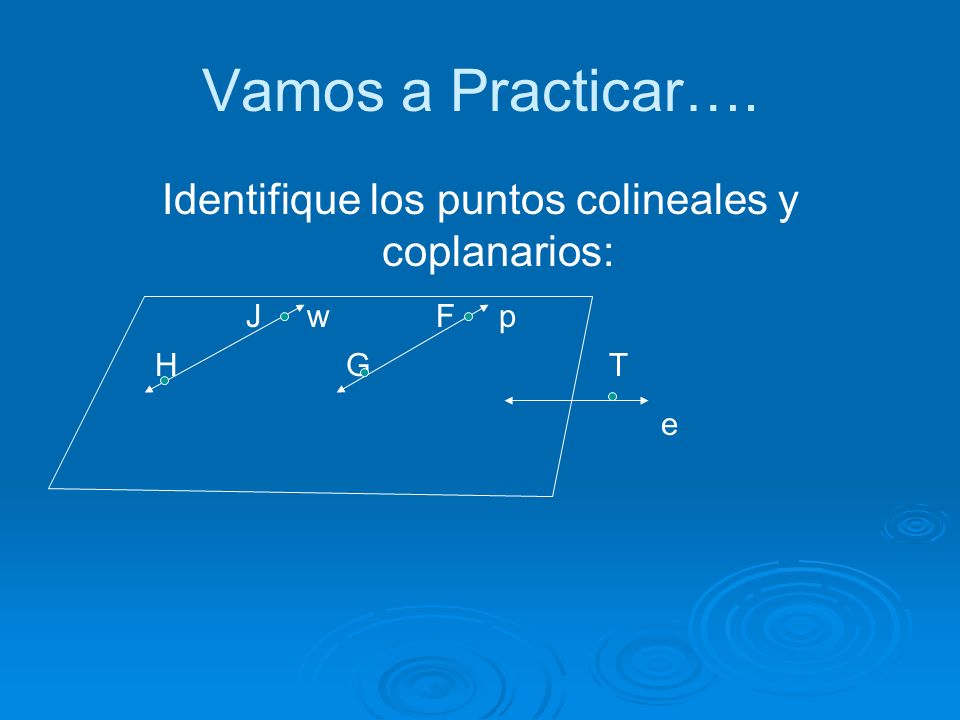 Vamos a Practicar….

Identifique los puntos colineales y coplanarios:

J w F p

H G T

e